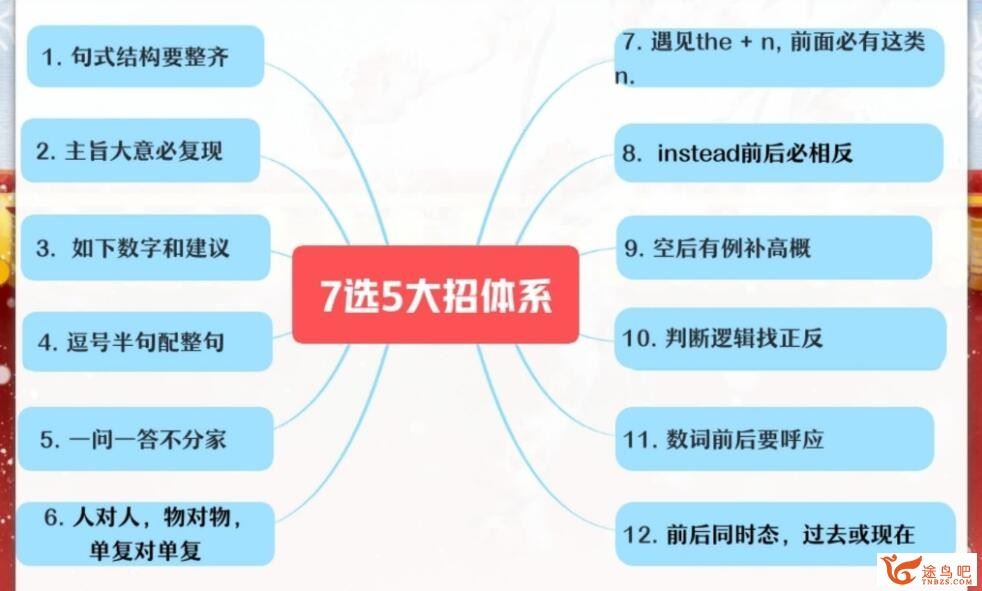 7选5大招体系

1. 句式结构要整齐

2. 主旨大意必复现

3. 如下数字和建议

4. 逗号半句配整句

5. 一问一答不分家

6. 人对人，物对物，单复对单复

7. 遇见the + n, 前面必有这类n.

8. instead前后必相反

9. 空后有例补高概

10. 判断逻辑找正反

11. 数词前后要呼应

12. 前后同时态，过去或现在

途鸟吧
TNBZS.COM